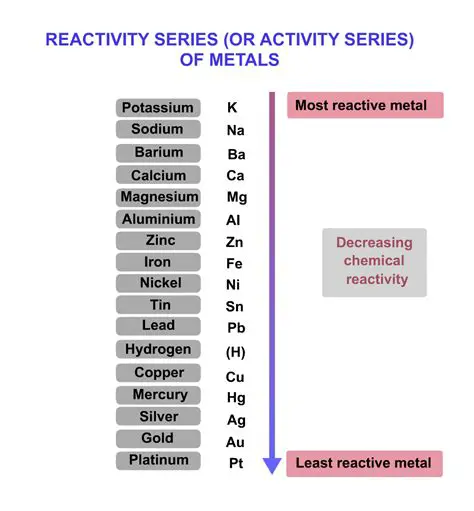 REACTIVITY SERIES (OR ACTIVITY SERIES) OF METALS

Potassium K
Sodium Na
Barium Ba
Calcium Ca
Magnesium Mg
Aluminium Al
Zinc Zn
Iron Fe
Nickel Ni
Tin Sn
Lead Pb
Hydrogen (H)
Copper Cu
Mercury Hg
Silver Ag
Gold Au
Platinum Pt

Most reactive metal

Decreasing chemical reactivity

Least reactive metal